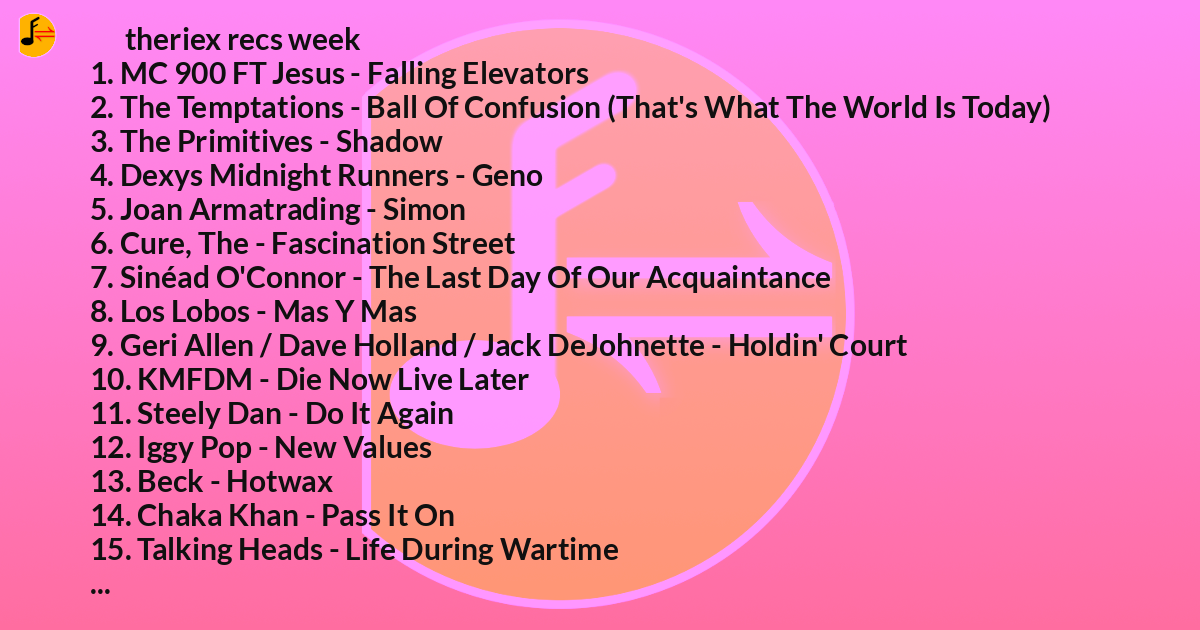 theriex recs week
1. MC 900 FT Jesus - Falling Elevators
2. The Temptations - Ball Of Confusion (That's What The World Is Today)
3. The Primitives - Shadow
4. Dexys Midnight Runners - Geno
5. Joan Armatrading - Simon
6. Cure, The - Fascination Street
7. Sinéad O'Connor - The Last Day Of Our Acquaintance
8. Los Lobos - Mas Y Mas
9. Geri Allen / Dave Holland / Jack DeJohnette - Holdin' Court
10. KMFDM - Die Now Live Later
11. Steely Dan - Do It Again
12. Iggy Pop - New Values
13. Beck - Hotwax
14. Chaka Khan - Pass It On
15. Talking Heads - Life During Wartime
...